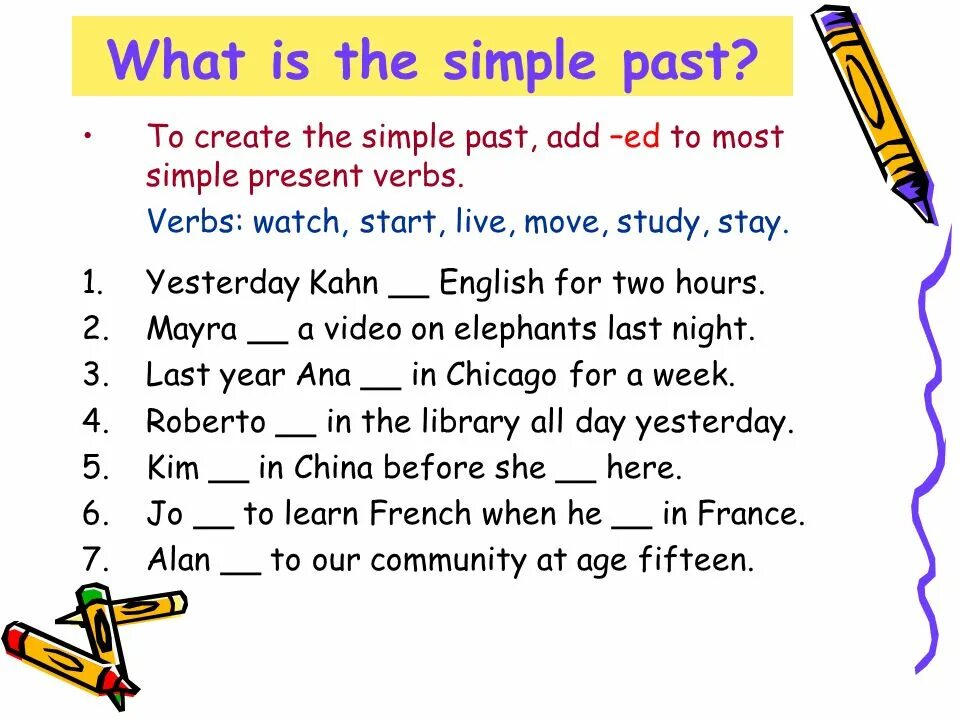 What is the simple past?

• To create the simple past, add –ed to most simple present verbs.

Verbs: watch, start, live, move, study, stay.

1. Yesterday Kahn __ English for two hours.
2. Mayra __ a video on elephants last night.
3. Last year Ana __ in Chicago for a week.
4. Roberto __ in the library all day yesterday.
5. Kim __ in China before she __ here.
6. Jo __ to learn French when he __ in France.
7. Alan __ to our community at age fifteen.